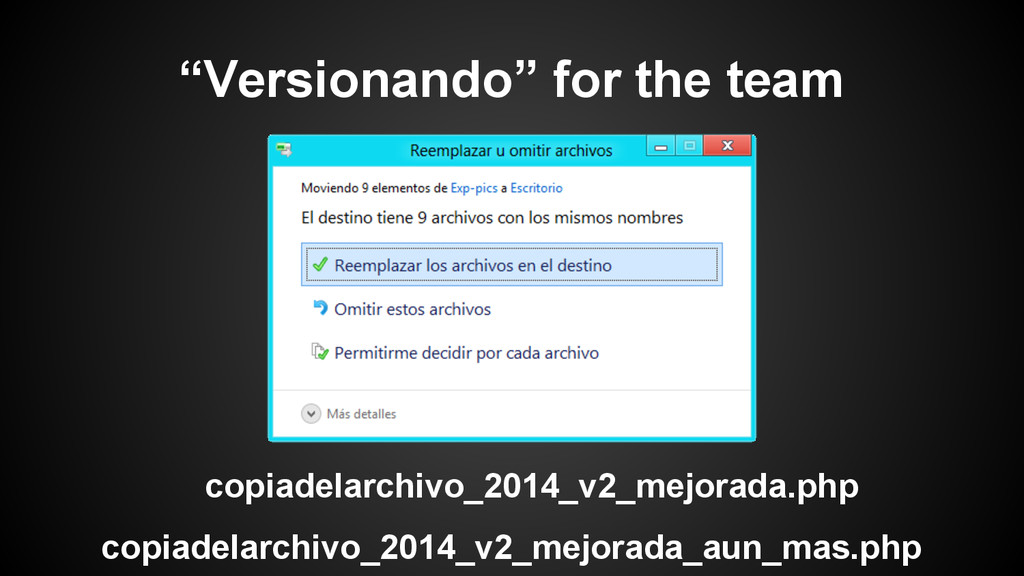 “Versionando” for the team

Reemplazar u omitir archivos

Moviendo 9 elementos de Exp-pics a Escritorio

El destino tiene 9 archivos con los mismos nombres

Reemplazar los archivos en el destino

Omitir estos archivos

Permitirme decidir por cada archivo

Más detalles

copiadelarchivo_2014_v2_mejorada.php

copiadelarchivo_2014_v2_mejorada_aun_mas.php